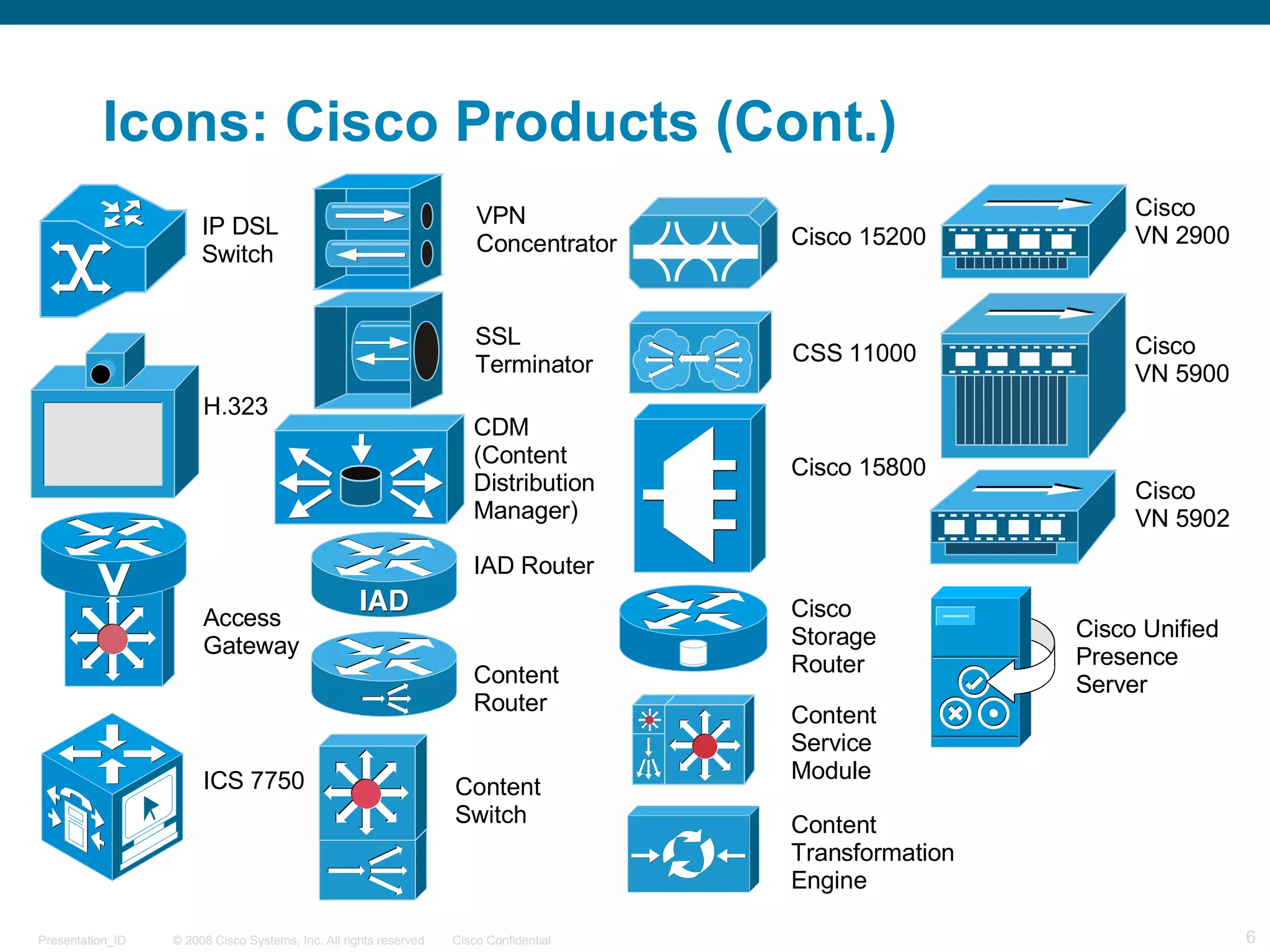 Icons: Cisco Products (Cont.)

IP DSL Switch

H.323

Access Gateway

ICS 7750

VPN Concentrator

SSL Terminator

CDM (Content Distribution Manager)

IAD

IAD Router

Content Router

Content Switch

Cisco 15200

CSS 11000

Cisco 15800

Cisco Storage Router

Content Service Module

Content Transformation Engine

Cisco VN 2900

Cisco VN 5900

Cisco VN 5902

Cisco Unified Presence Server

Presentation_ID © 2008 Cisco Systems, Inc. All rights reserved. Cisco Confidential 6